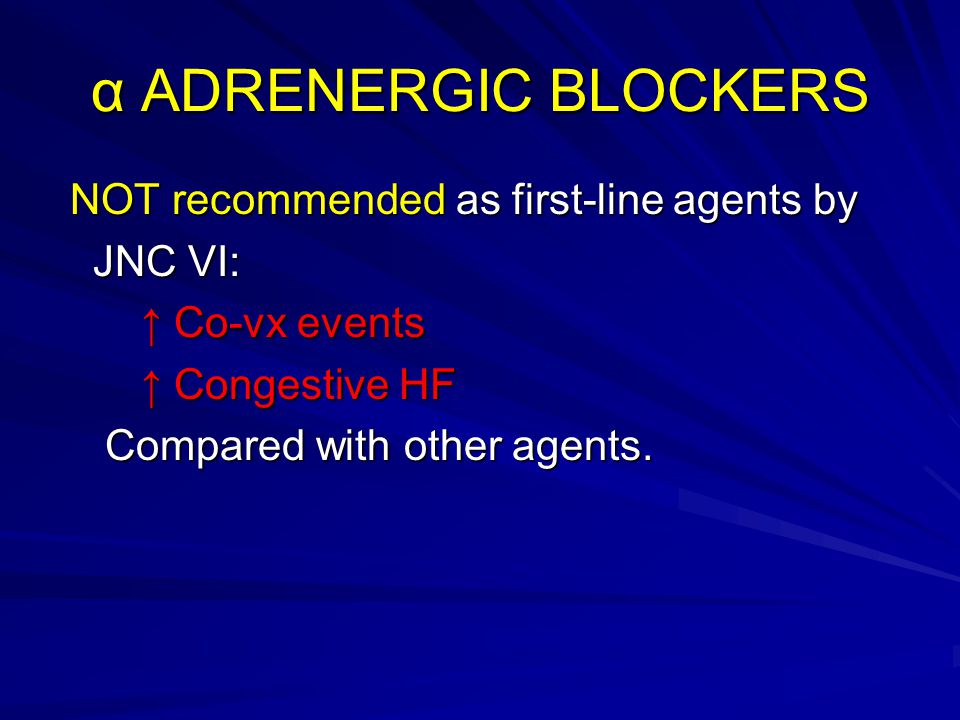 α ADRENERGIC BLOCKERS

NOT recommended as first-line agents by JNC VI:

↑ Co-vx events

↑ Congestive HF

Compared with other agents.